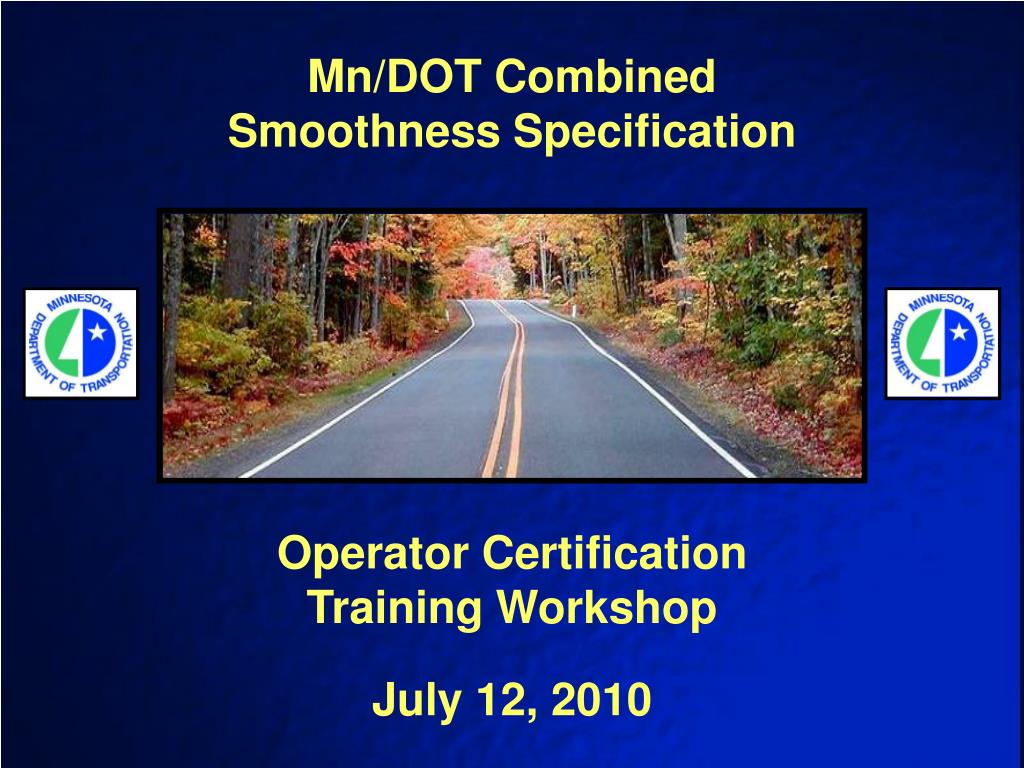 Mn/DOT Combined Smoothness Specification

MINNESOTA DEPARTMENT OF TRANSPORTATION

MINNESOTA DEPARTMENT OF TRANSPORTATION

Operator Certification Training Workshop

July 12, 2010